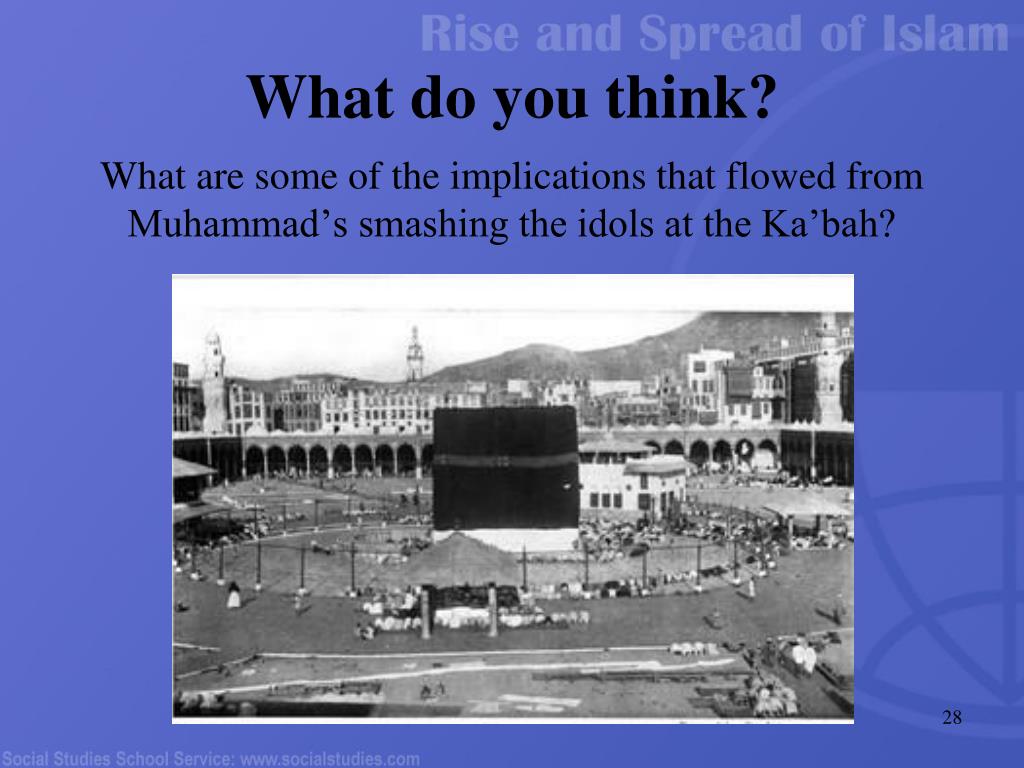 Rise and Spread of Islam

What do you think?

What are some of the implications that flowed from Muhammad’s smashing the idols at the Ka’bah?

28

Social Studies School Service: www.socialstudies.com